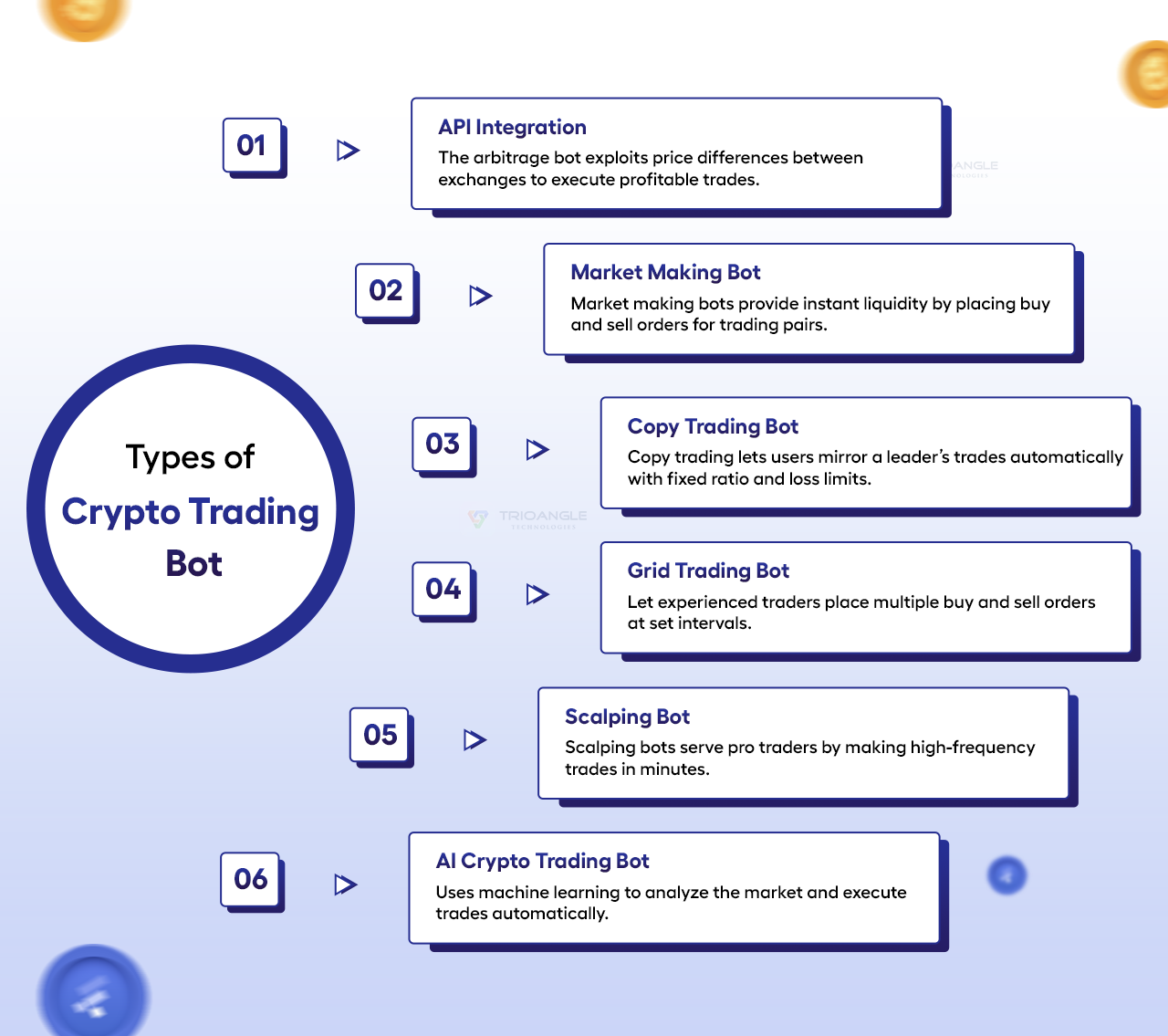 Types of
Crypto Trading
Bot

01

API Integration
The arbitrage bot exploits price differences between exchanges to execute profitable trades.

02

Market Making Bot
Market making bots provide instant liquidity by placing buy and sell orders for trading pairs.

03

Copy Trading Bot
Copy trading lets users mirror a leader's trades automatically with fixed ratio and loss limits.

TRIOANGLE
TECHNOLOGIES

04

Grid Trading Bot
Let experienced traders place multiple buy and sell orders at set intervals.

05

Scalping Bot
Scalping bots serve pro traders by making high-frequency trades in minutes.

06

AI Crypto Trading Bot
Uses machine learning to analyze the market and execute trades automatically.